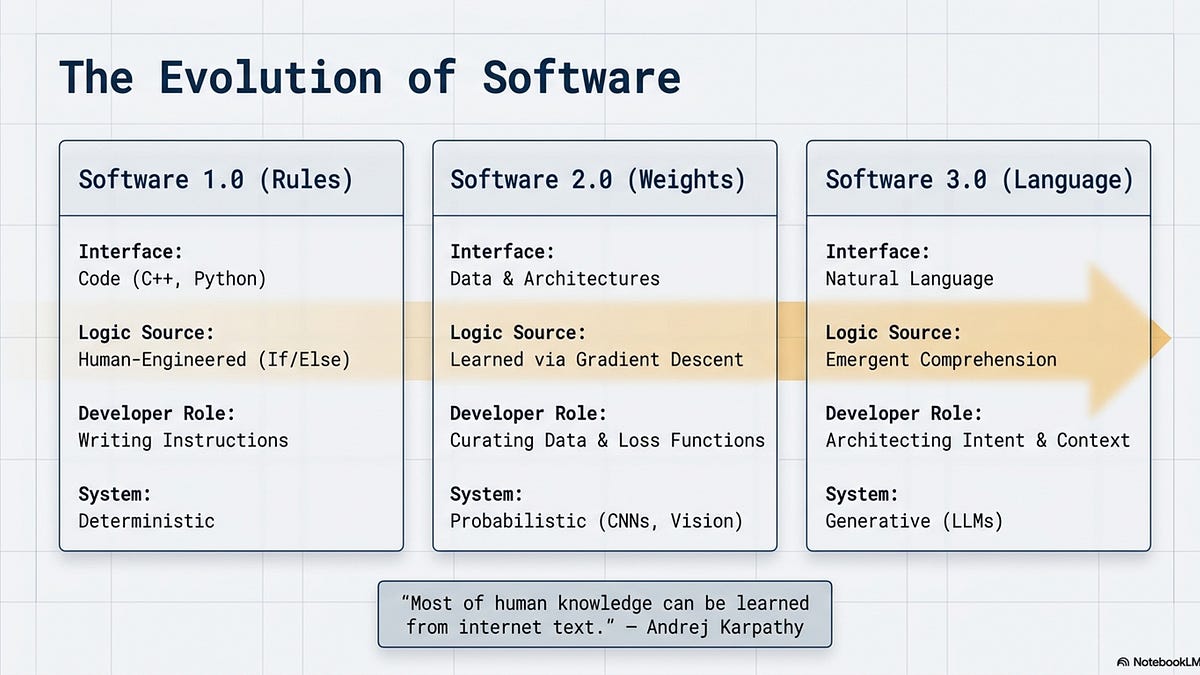 The Evolution of Software

Software 1.0 (Rules)

Interface:
Code (C++, Python)

Logic Source:
Human-Engineered (If/Else)

Developer Role:
Writing Instructions

System:
Deterministic

Software 2.0 (Weights)

Interface:
Data & Architectures

Logic Source:
Learned via Gradient Descent

Developer Role:
Curating Data & Loss Functions

System:
Probabilistic (CNNs, Vision)

Software 3.0 (Language)

Interface:
Natural Language

Logic Source:
Emergent Comprehension

Developer Role:
Architecting Intent & Context

System:
Generative (LLMs)

"Most of human knowledge can be learned from internet text." — Andrej Karpathy

NotebookLM